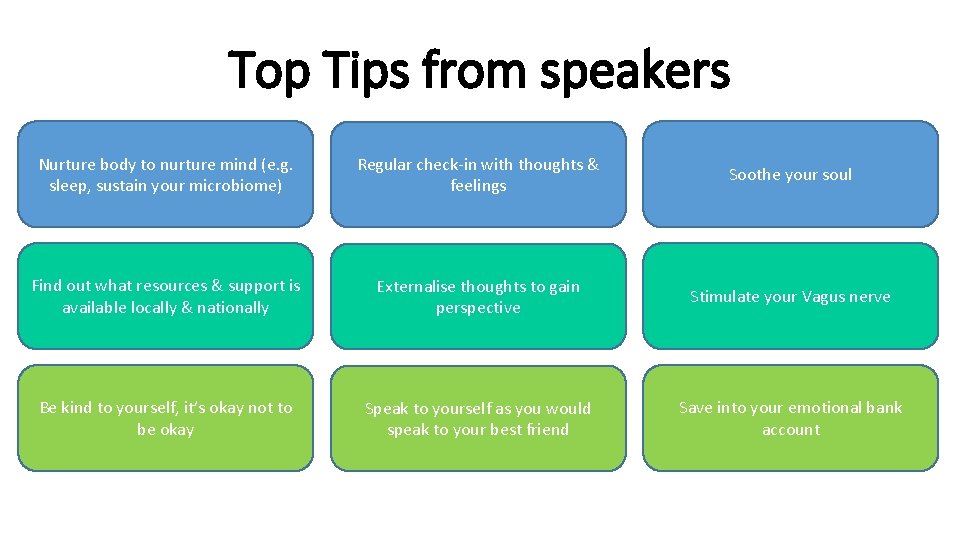 Top Tips from speakers

Nurture body to nurture mind (e.g. sleep, sustain your microbiome)

Regular check-in with thoughts & feelings

Soothe your soul

Find out what resources & support is available locally & nationally

Externalise thoughts to gain perspective

Stimulate your Vagus nerve

Be kind to yourself, it's okay not to be okay

Speak to yourself as you would speak to your best friend

Save into your emotional bank account